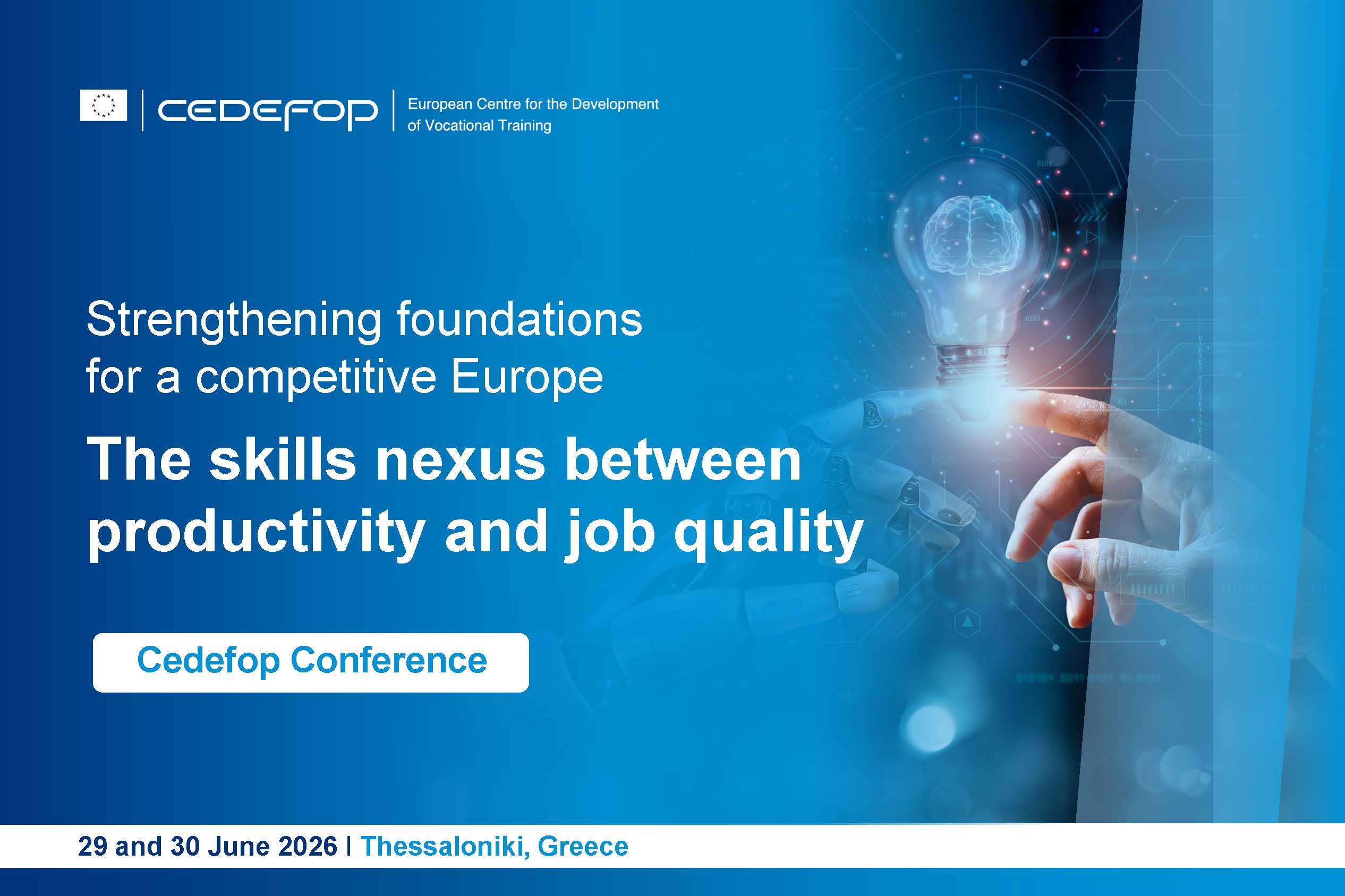 CEDEFOP | European Centre for the Development of Vocational Training

Strengthening foundations for a competitive Europe

The skills nexus between productivity and job quality

Cedefop Conference

29 and 30 June 2026 | Thessaloniki, Greece